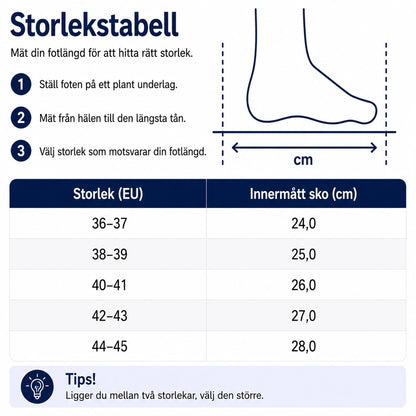 Storlekstabell

Mät din fotlängd för att hitta rätt storlek.

1 Ställ foten på ett plant underlag.

2 Mät från hälen till den längsta tån.

3 Välj storlek som motsvarar din fotlängd.

cm

| Storlek (EU) | Innermått sko (cm) |
|---|---|
| 36–37 | 24,0 |
| 38–39 | 25,0 |
| 40–41 | 26,0 |
| 42–43 | 27,0 |
| 44–45 | 28,0 |

Tips!
Ligger du mellan två storlekar, välj den större.